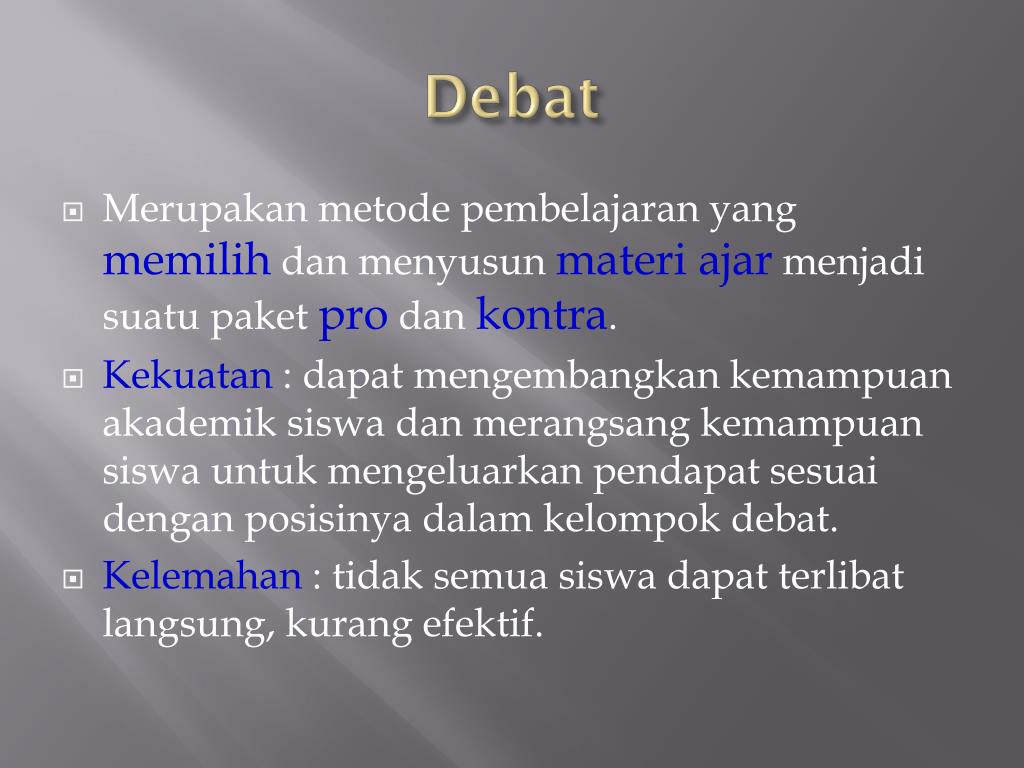 Debat

Merupakan metode pembelajaran yang memilih dan menyusun materi ajar menjadi suatu paket pro dan kontra.

Kekuatan : dapat mengembangkan kemampuan akademik siswa dan merangsang kemampuan siswa untuk mengeluarkan pendapat sesuai dengan posisinya dalam kelompok debat.

Kelemahan : tidak semua siswa dapat terlibat langsung, kurang efektif.